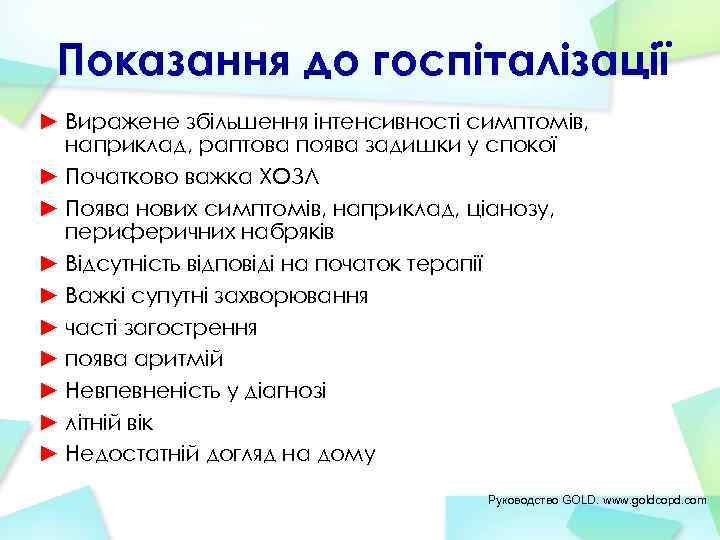 Показання до госпіталізації

► Виражене збільшення інтенсивності симптомів, наприклад, раптова поява задишки у спокої
► Початково важка ХОЗЛ
► Поява нових симптомів, наприклад, ціанозу, периферичних набряків
► Відсутність відповіді на початок терапії
► Важкі супутні захворювання
► часті загострення
► поява аритмій
► Невпевненість у діагнозі
► літній вік
► Недостатній догляд на дому

Руководство GOLD. www.goldcopd.com